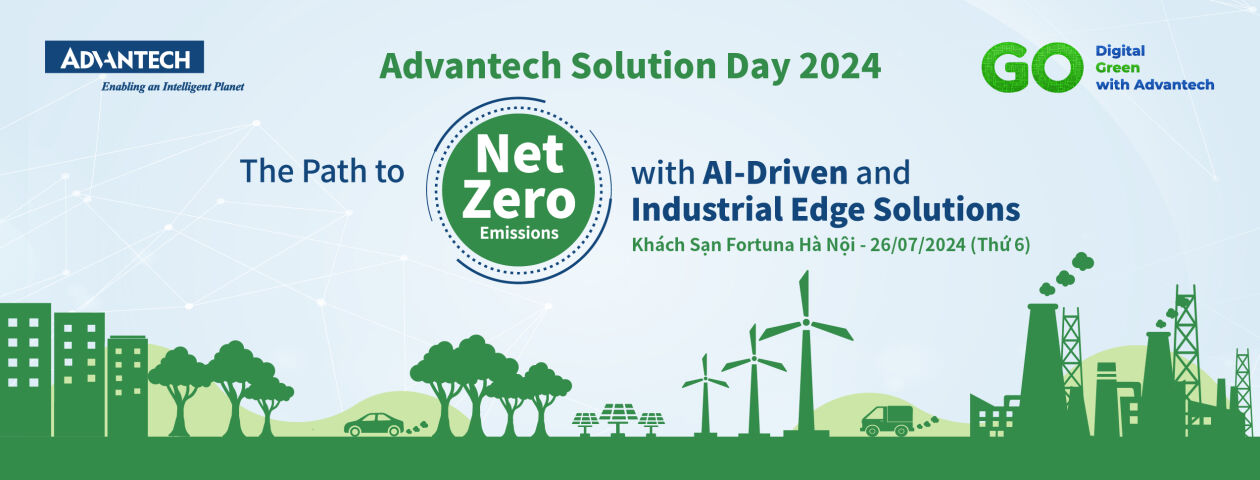 ADVANTECH
Enabling an Intelligent Planet

Advantech Solution Day 2024

GO Digital Green with Advantech

The Path to Net Zero Emissions with AI-Driven and Industrial Edge Solutions

Khách Sạn Fortuna Hà Nội - 26/07/2024 (Thứ 6)